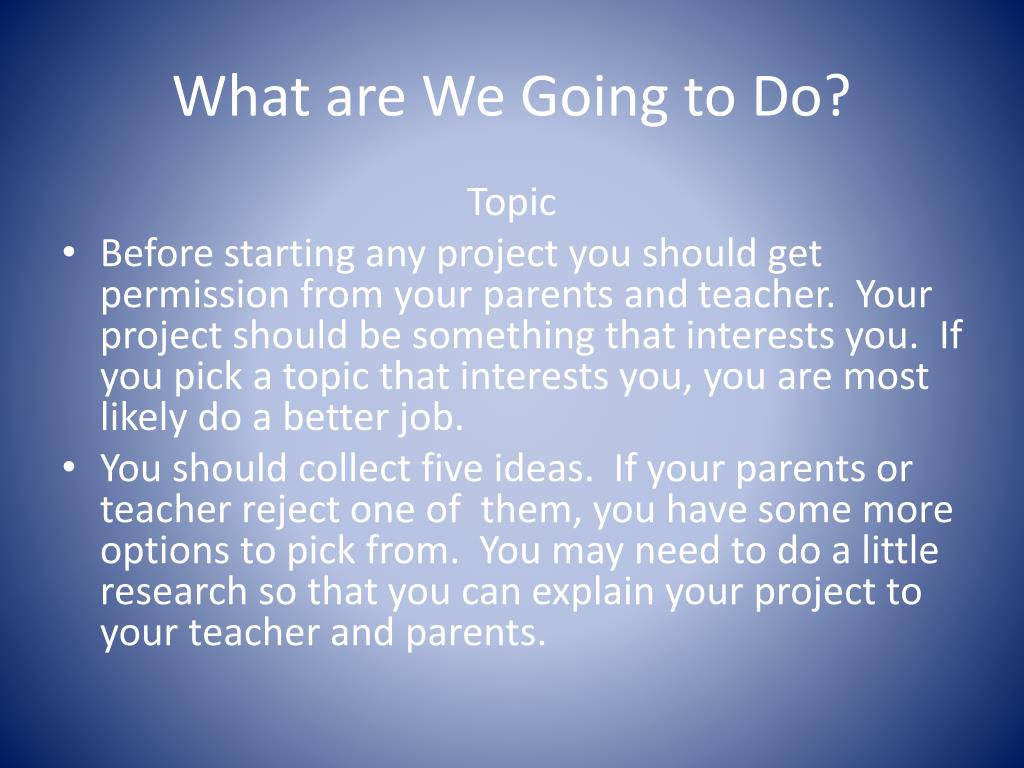 What are We Going to Do?

Topic

• Before starting any project you should get permission from your parents and teacher.  Your project should be something that interests you.  If you pick a topic that interests you, you are most likely do a better job.
• You should collect five ideas.  If your parents or teacher reject one of  them, you have some more options to pick from.  You may need to do a little research so that you can explain your project to your teacher and parents.